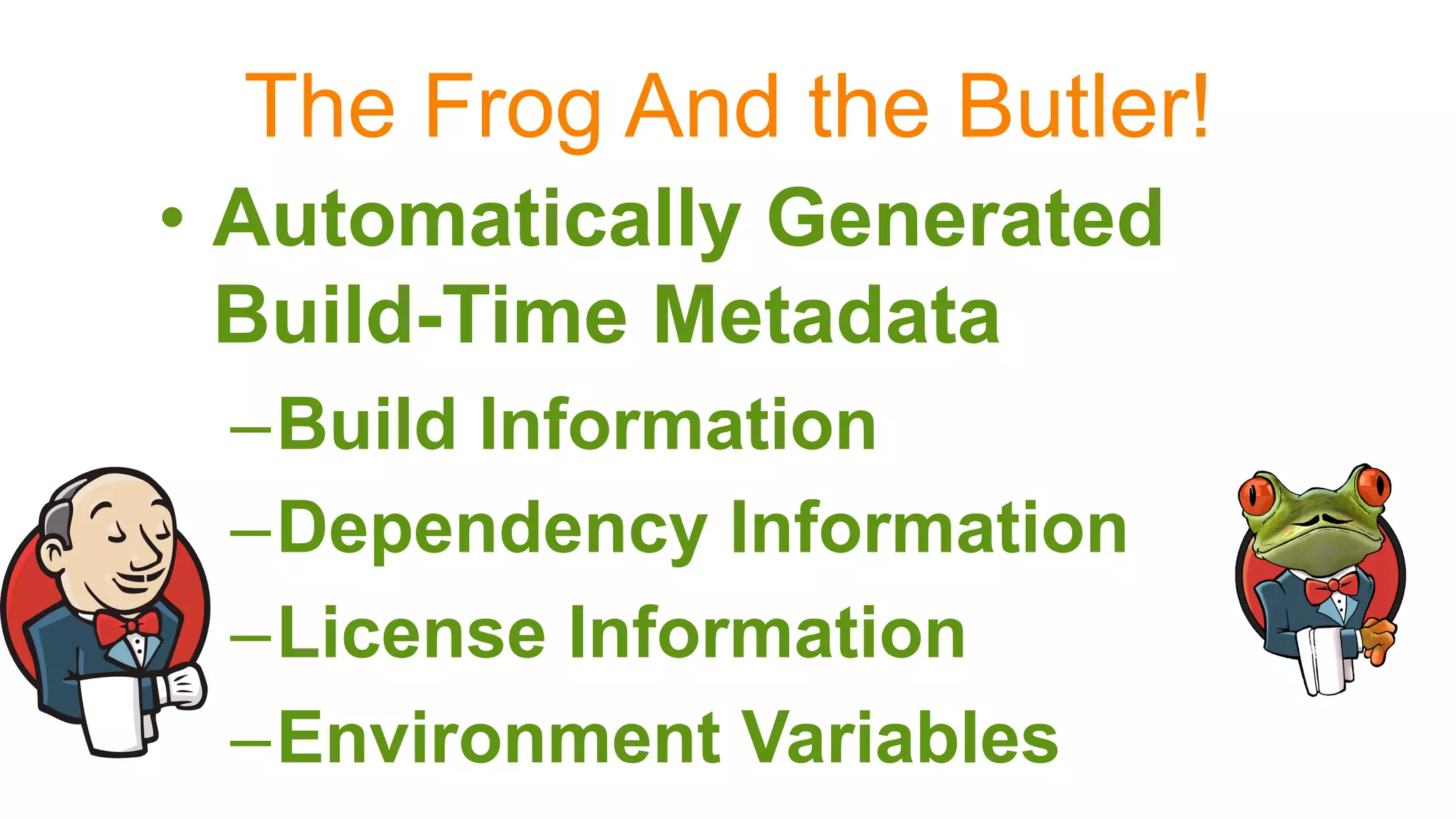 The Frog And the Butler!

• Automatically Generated Build-Time Metadata

–Build Information

–Dependency Information

–License Information

–Environment Variables